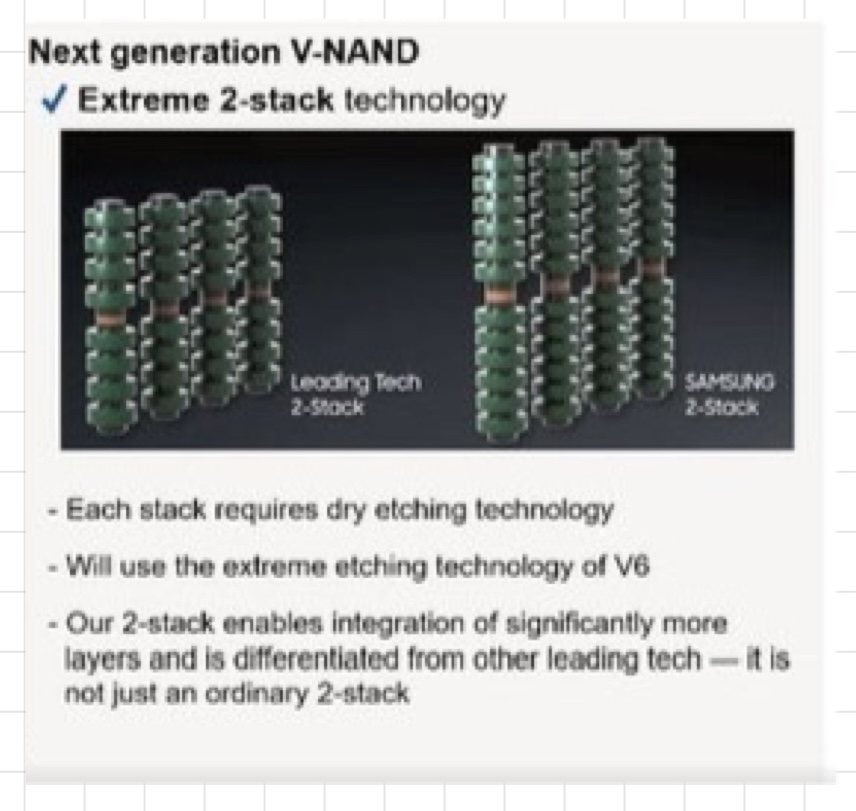 Next generation V-NAND

✓ Extreme 2-stack technology

Leading Tech 2-Stack

SAMSUNG 2-Stack

- Each stack requires dry etching technology

- Will use the extreme etching technology of V6

- Our 2-stack enables integration of significantly more layers and is differentiated from other leading tech — it is not just an ordinary 2-stack